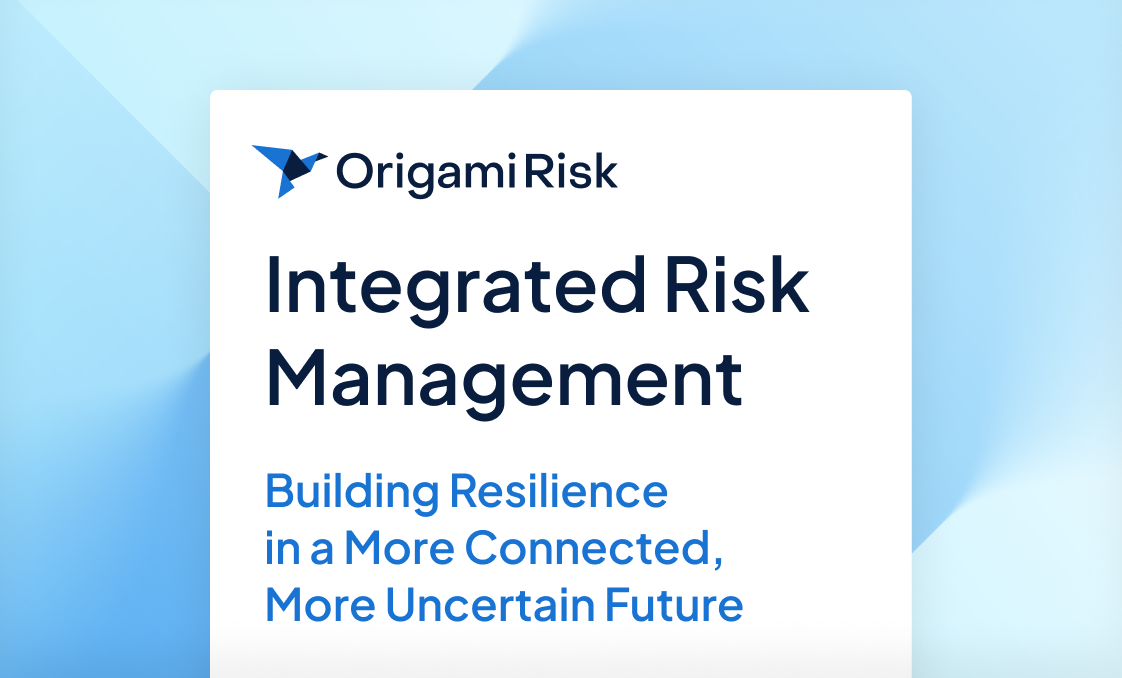 Origami Risk

Integrated Risk Management

Building Resilience in a More Connected, More Uncertain Future